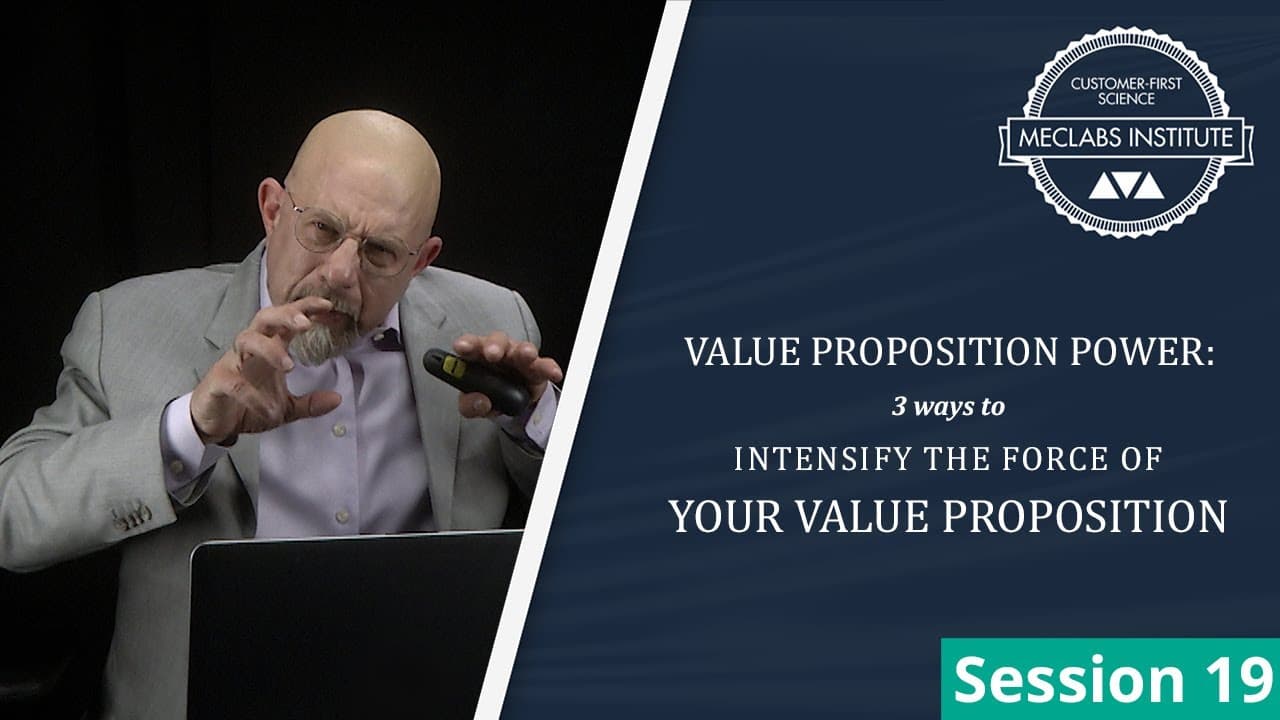 CUSTOMER-FIRST SCIENCE
MECLABS INSTITUTE

VALUE PROPOSITION POWER:
3 ways to
INTENSIFY THE FORCE OF
YOUR VALUE PROPOSITION

Session 19